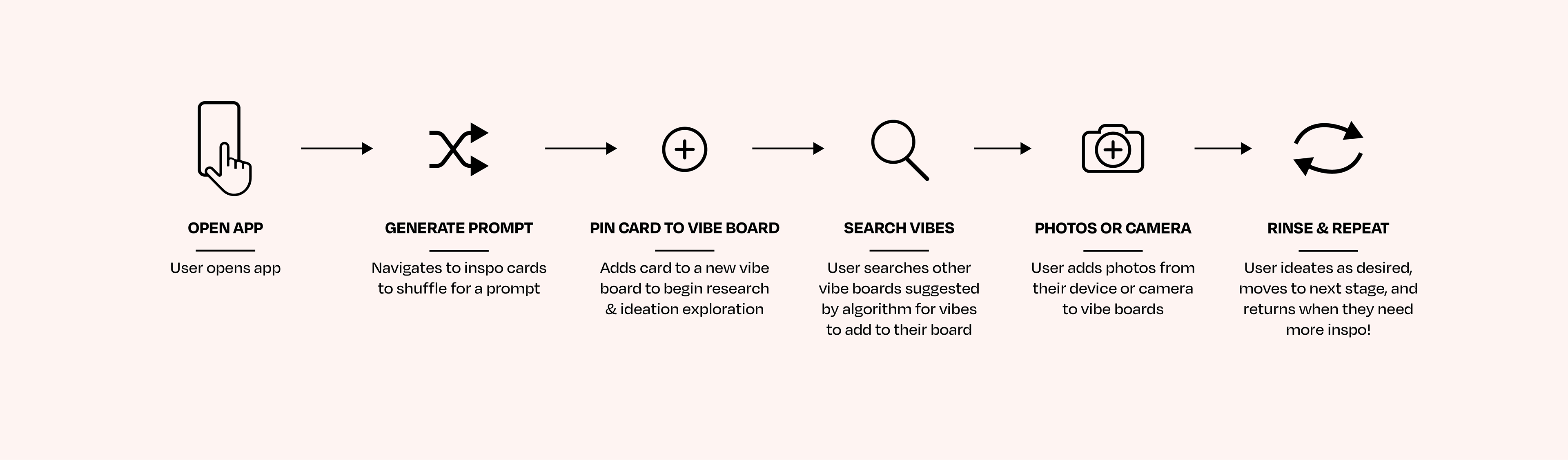 OPEN APP

User opens app

GENERATE PROMPT

Navigates to inspo cards to shuffle for a prompt

PIN CARD TO VIBE BOARD

Adds card to a new vibe board to begin research & ideation exploration

SEARCH VIBES

User searches other vibe boards suggested by algorithm for vibes to add to their board

PHOTOS OR CAMERA

User adds photos from their device or camera to vibe boards

RINSE & REPEAT

User ideates as desired, moves to next stage, and returns when they need more inspo!